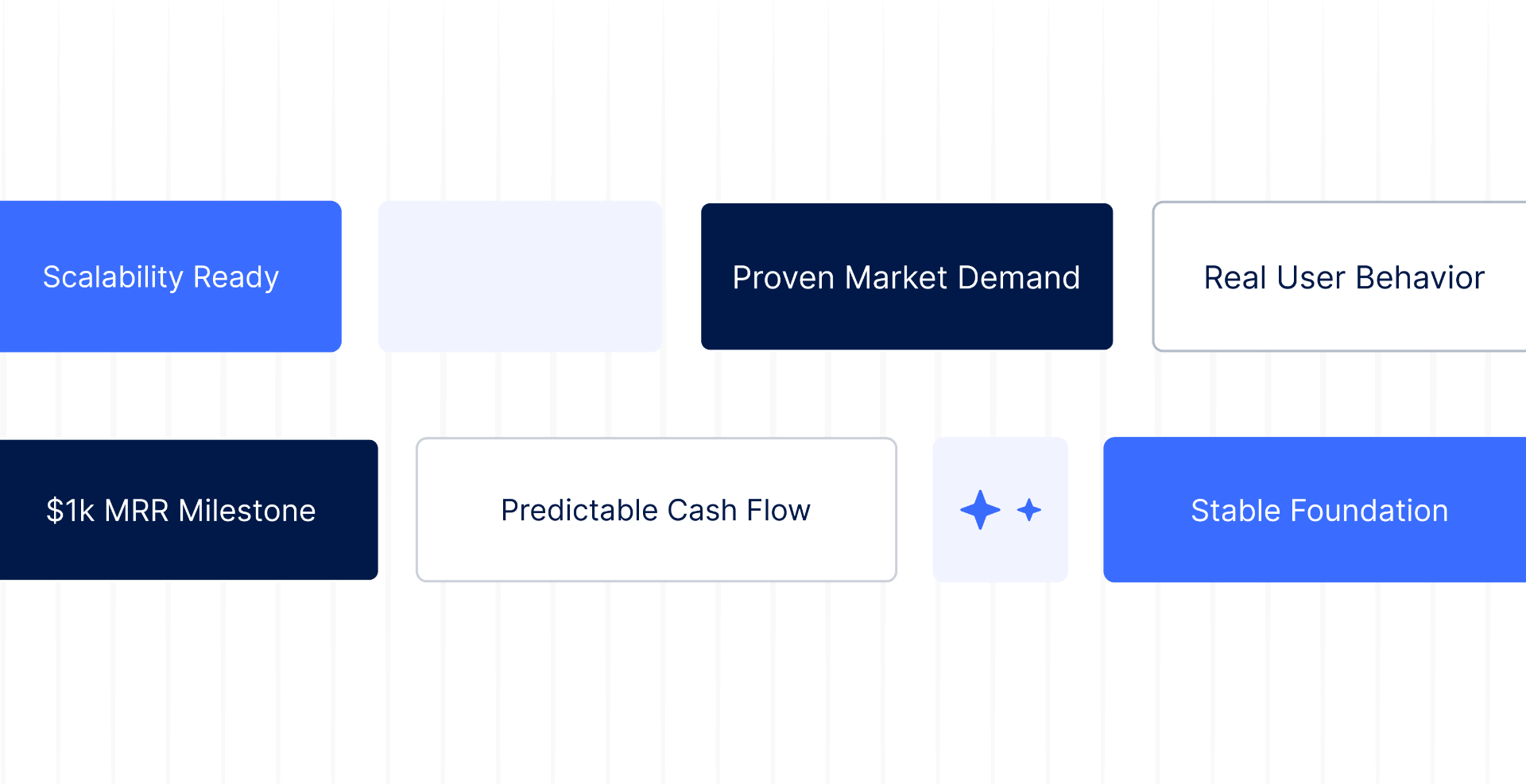 Scalability Ready

Proven Market Demand

Real User Behavior

\$1k MRR Milestone

Predictable Cash Flow

Stable Foundation